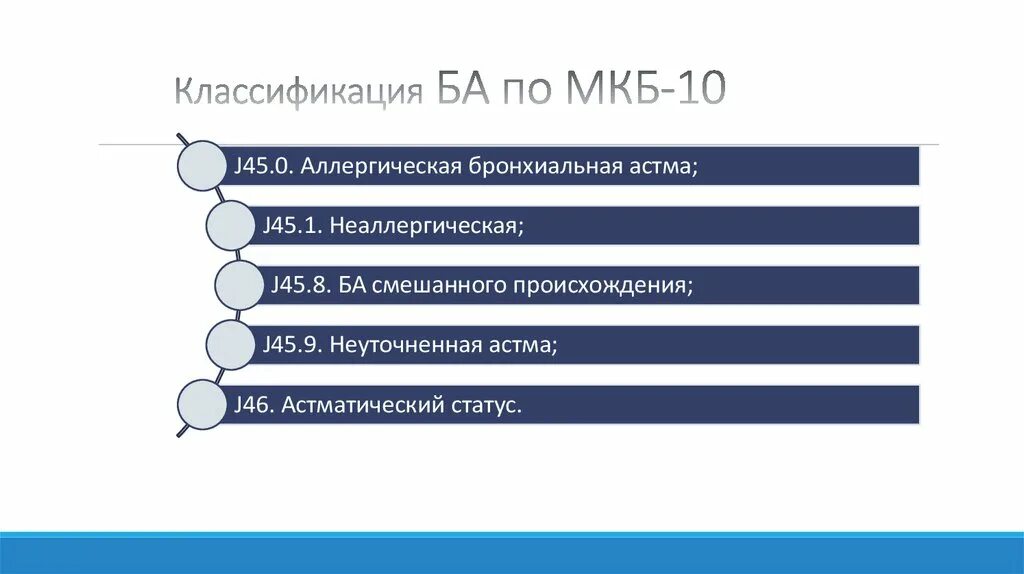 Классификация БА по МКБ-10

J45.0. Аллергическая бронхиальная астма;

J45.1. Неаллергическая;

J45.8. БА смешанного происхождения;

J45.9. Неуточненная астма;

J46. Астматический статус.